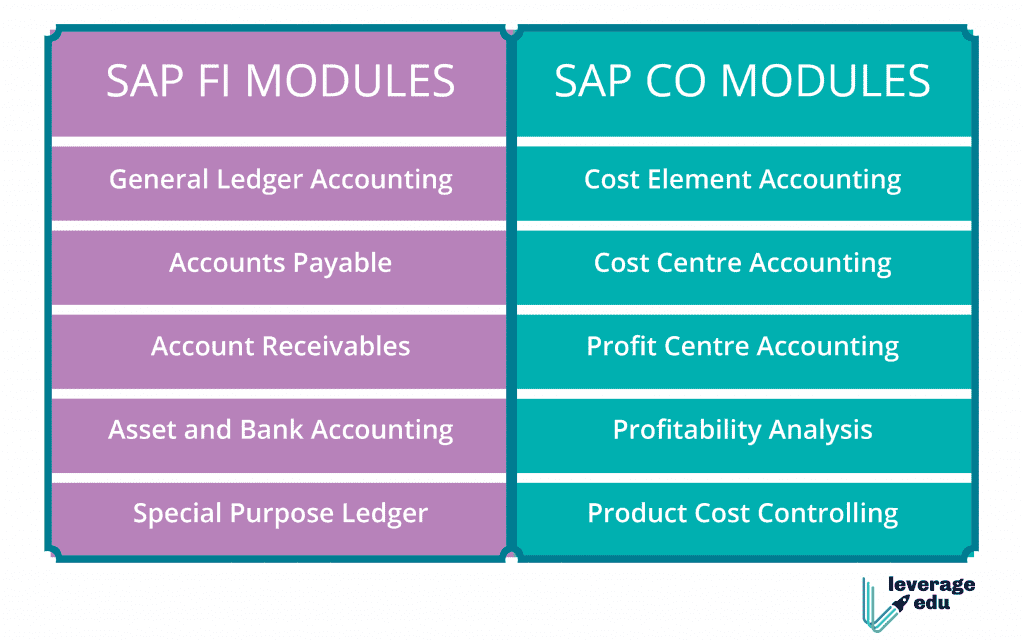 | SAP FI MODULES | SAP CO MODULES |
|---|---|
| General Ledger Accounting | Cost Element Accounting |
| Accounts Payable | Cost Centre Accounting |
| Account Receivables | Profit Centre Accounting |
| Asset and Bank Accounting | Profitability Analysis |
| Special Purpose Ledger | Product Cost Controlling |

leverage edu